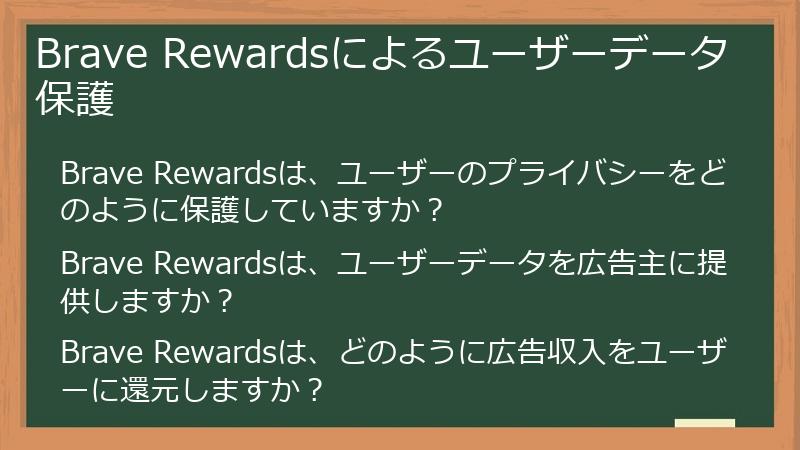 Brave Rewardsによるユーザーデータ保護

Brave Rewardsは、ユーザーのプライバシーをどのように保護していますか？

Brave Rewardsは、ユーザーデータを広告主に提供しますか？

Brave Rewardsは、どのように広告収入をユーザーに還元しますか？